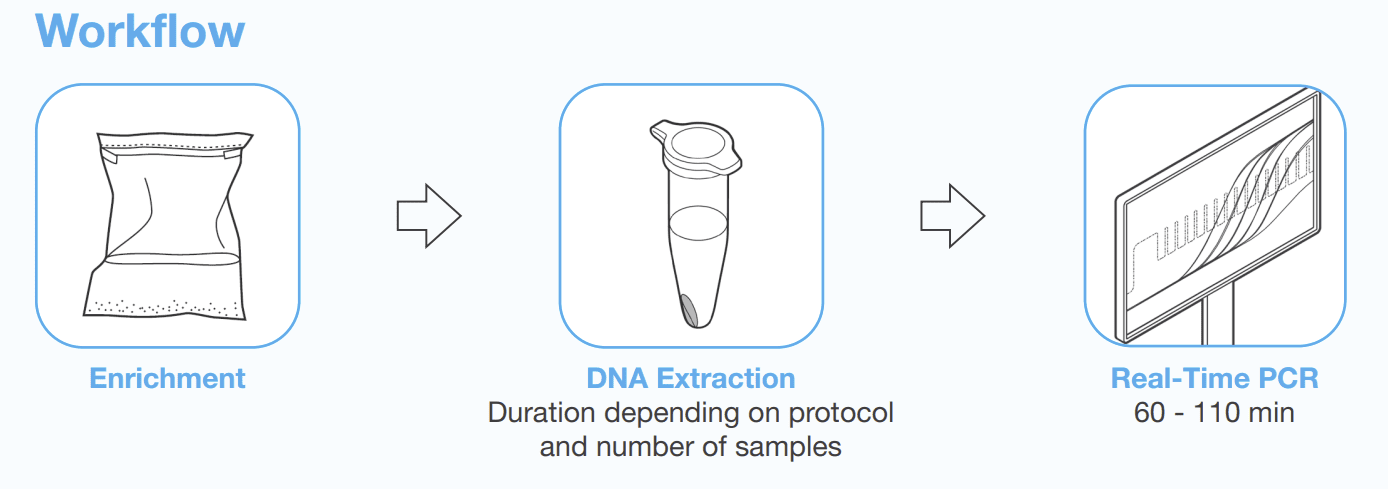 Workflow

Enrichment

DNA Extraction
Duration depending on protocol and number of samples

Real-Time PCR
60 - 110 min